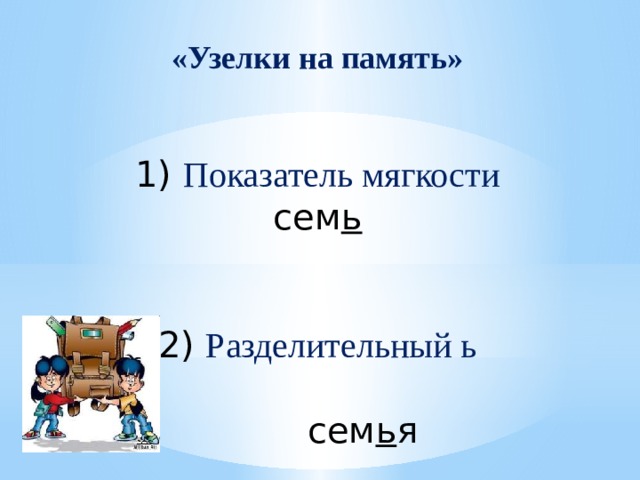 «Узелки на память»

1) Показатель мягкости
семь

2) Разделительный ь

семья